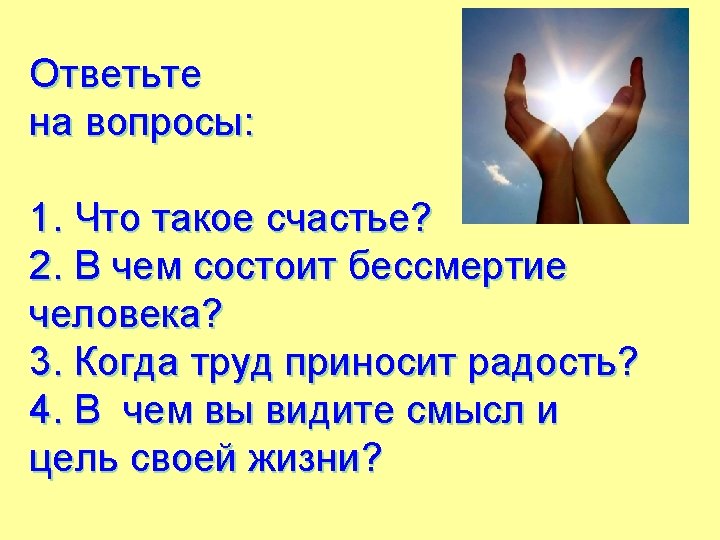 Ответьте на вопросы:

1. Что такое счастье?
2. В чем состоит бессмертие человека?
3. Когда труд приносит радость?
4. В  чем вы видите смысл и цель своей жизни?